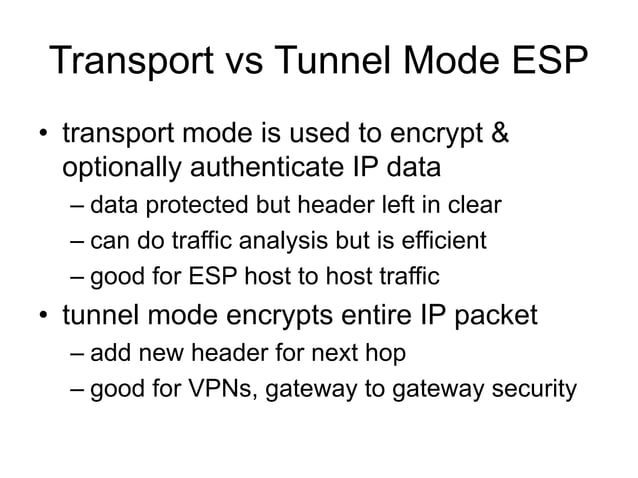 Transport vs Tunnel Mode ESP

• transport mode is used to encrypt & optionally authenticate IP data
– data protected but header left in clear
– can do traffic analysis but is efficient
– good for ESP host to host traffic
• tunnel mode encrypts entire IP packet
– add new header for next hop
– good for VPNs, gateway to gateway security